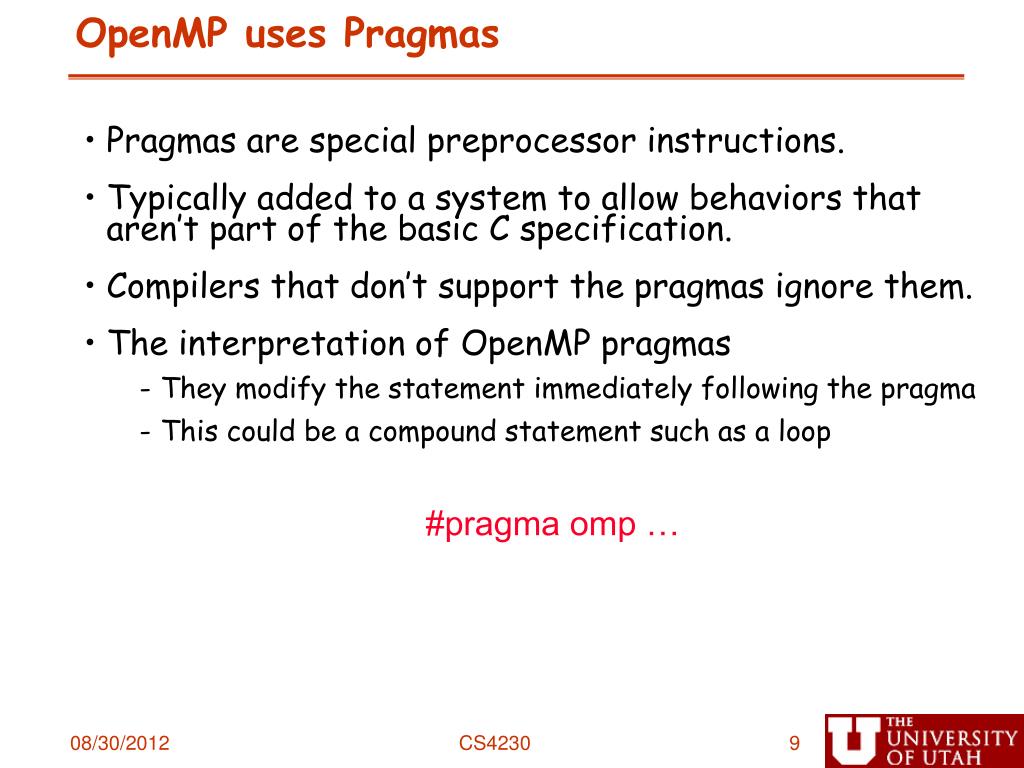 OpenMP uses Pragmas

• Pragmas are special preprocessor instructions.

• Typically added to a system to allow behaviors that aren't part of the basic C specification.

• Compilers that don't support the pragmas ignore them.

• The interpretation of OpenMP pragmas
  - They modify the statement immediately following the pragma
  - This could be a compound statement such as a loop

#pragma omp …

08/30/2012

CS4230

9

THE UNIVERSITY OF UTAH